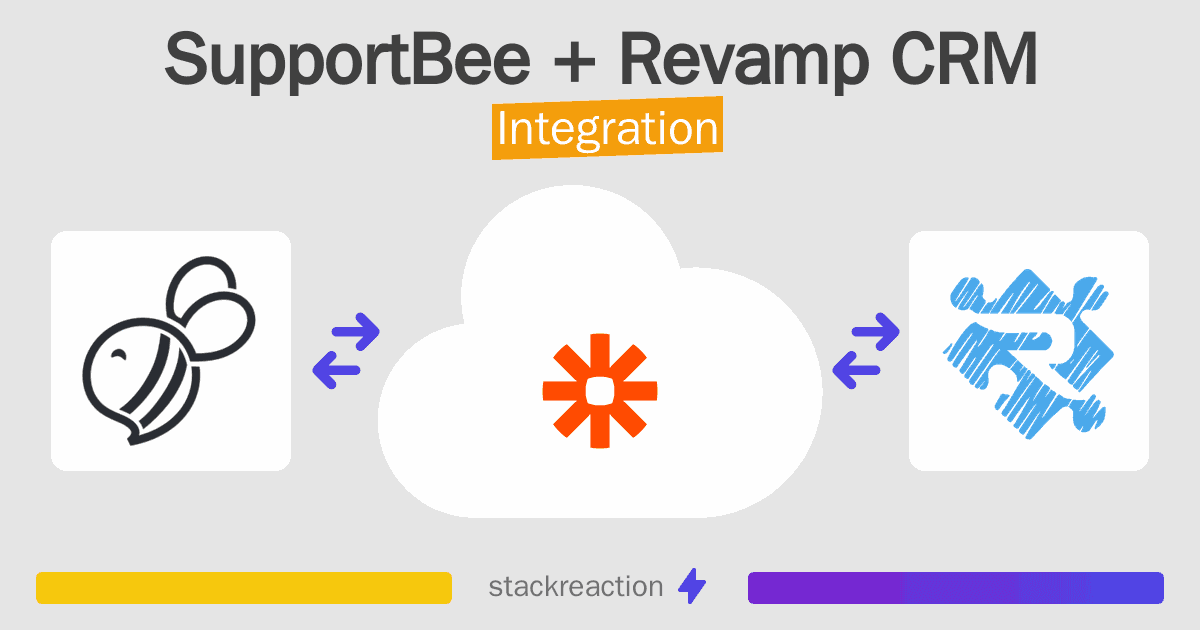 SupportBee + Revamp CRM
Integration

stackreaction